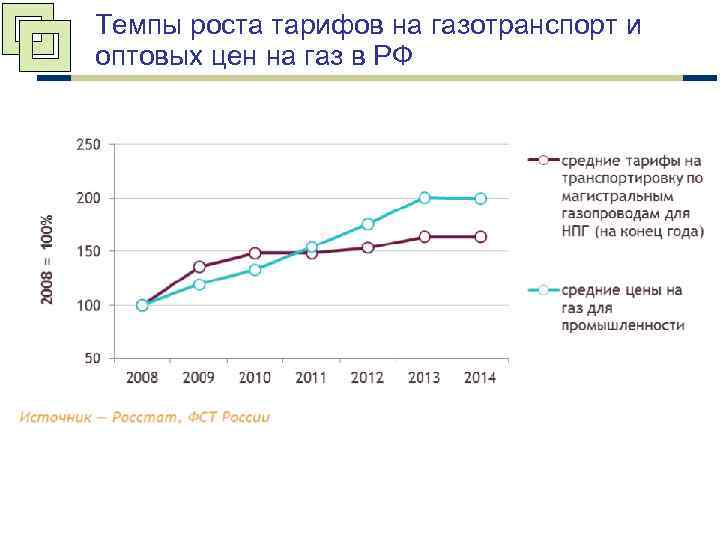 Темпы роста тарифов на газотранспорт и оптовых цен на газ в РФ

250
200
150
100
50

2008 = 100%

2008 2009 2010 2011 2012 2013 2014

средние тарифы на транспортировку по магистральным газопроводам для НПГ (на конец года)

средние цены на газ для промышленности

Источник — Росстат, ФСТ России